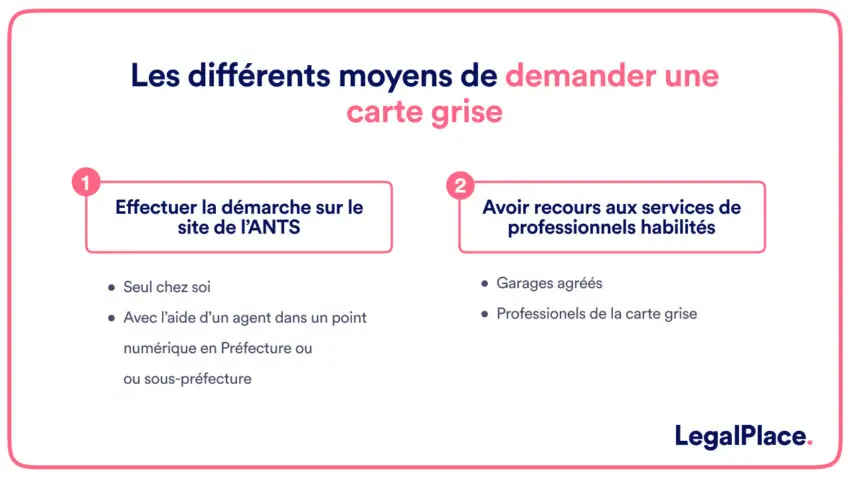 Les différents moyens de demander une carte grise

1

Effectuer la démarche sur le site de l'ANTS

- Seul chez soi
- Avec l'aide d'un agent dans un point numérique en Préfecture ou ou sous-préfecture

2

Avoir recours aux services de professionnels habilités

- Garages agréés
- Professionels de la carte grise

LegalPlace.